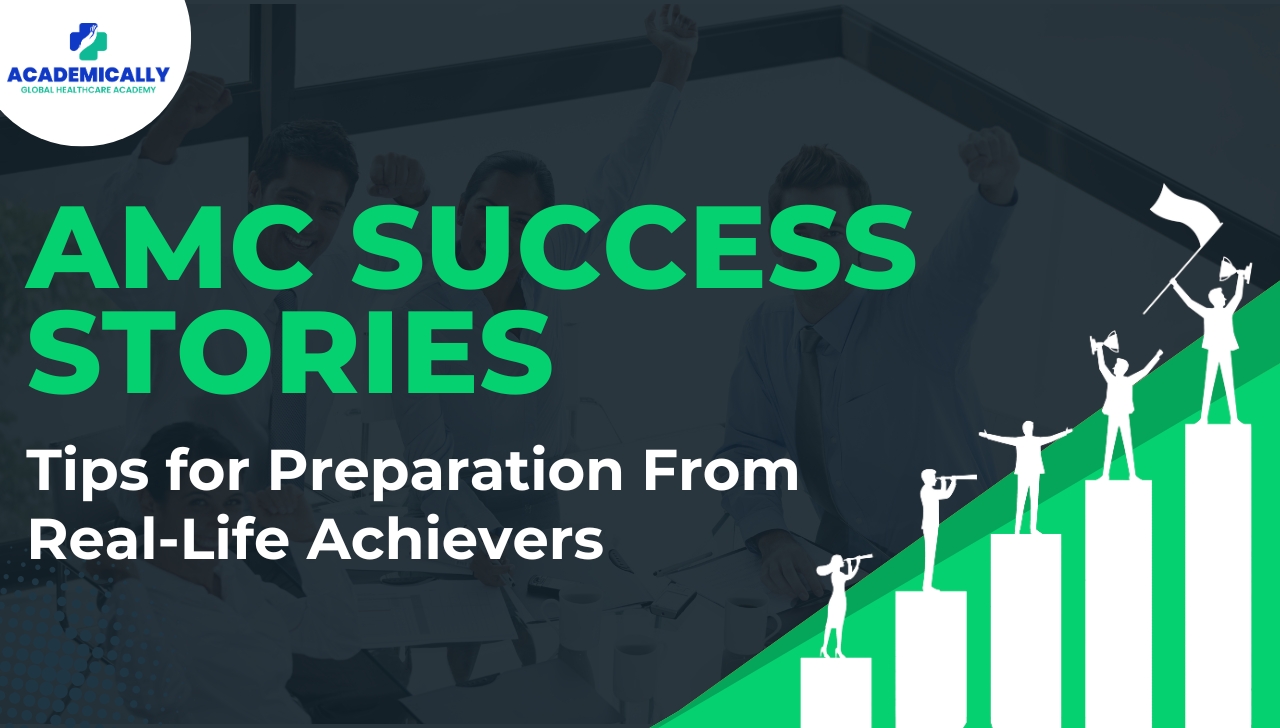 ACADEMICALLY
GLOBAL HEALTHCARE ACADEMY

AMC SUCCESS STORIES

Tips for Preparation From Real-Life Achievers